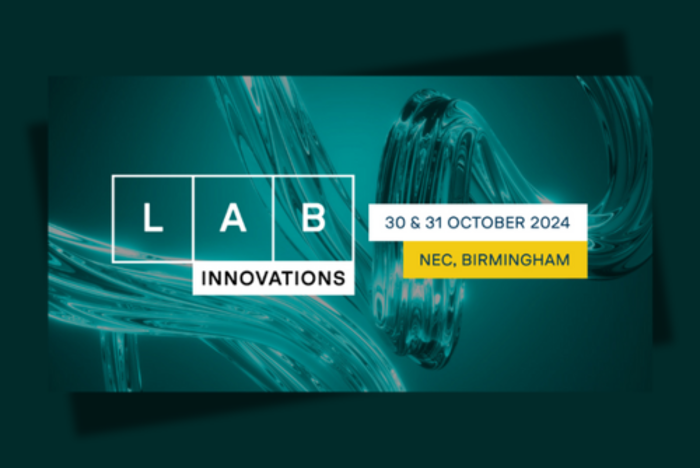 L A B
INNOVATIONS

30 & 31 OCTOBER 2024

NEC, BIRMINGHAM